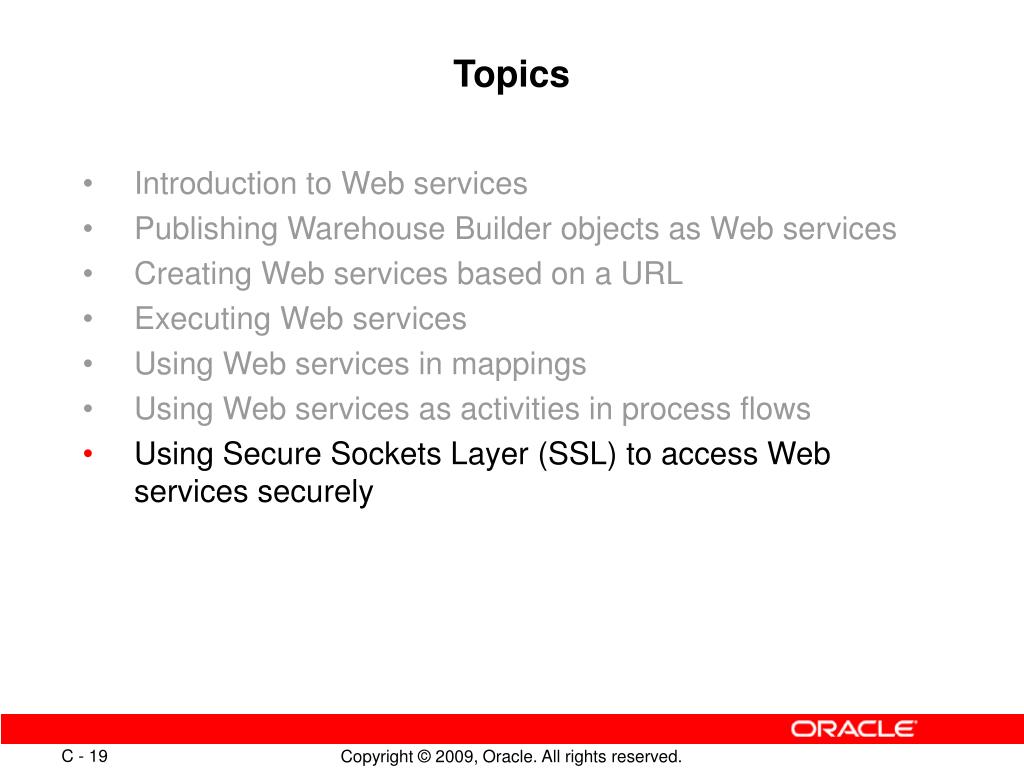 Topics

• Introduction to Web services
• Publishing Warehouse Builder objects as Web services
• Creating Web services based on a URL
• Executing Web services
• Using Web services in mappings
• Using Web services as activities in process flows
• Using Secure Sockets Layer (SSL) to access Web services securely

ORACLE

C - 19

Copyright © 2009, Oracle. All rights reserved.